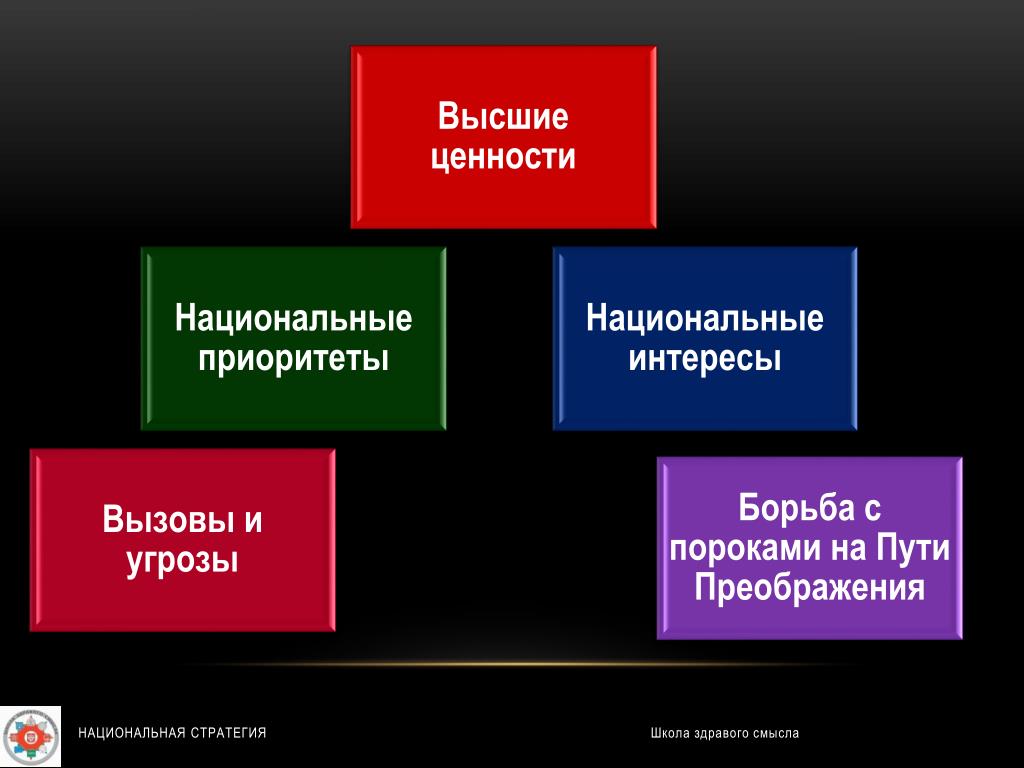 Высшие ценности

Национальные приоритеты

Национальные интересы

Вызовы и угрозы

Борьба с пороками на Пути Преображения

НАЦИОНАЛЬНАЯ СТРАТЕГИЯ

Школа здравого смысла